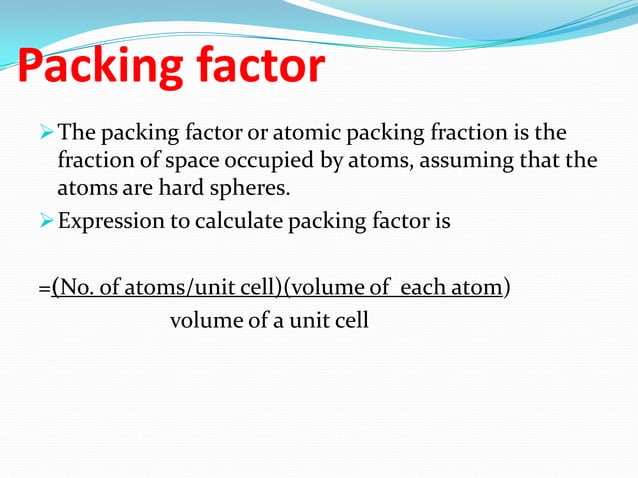 Packing factor

➢ The packing factor or atomic packing fraction is the fraction of space occupied by atoms, assuming that the atoms are hard spheres.

➢ Expression to calculate packing factor is

=(No. of atoms/unit cell)(volume of each atom)
volume of a unit cell